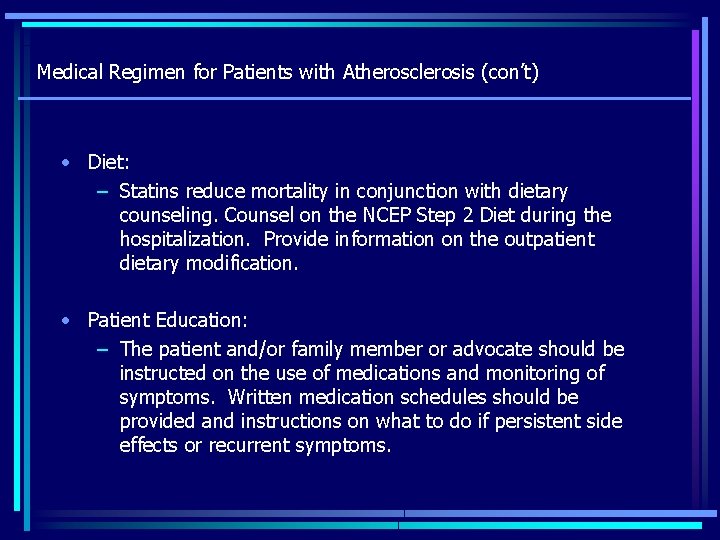 Medical Regimen for Patients with Atherosclerosis (con't)

• Diet:
– Statins reduce mortality in conjunction with dietary counseling. Counsel on the NCEP Step 2 Diet during the hospitalization. Provide information on the outpatient dietary modification.

• Patient Education:
– The patient and/or family member or advocate should be instructed on the use of medications and monitoring of symptoms. Written medication schedules should be provided and instructions on what to do if persistent side effects or recurrent symptoms.